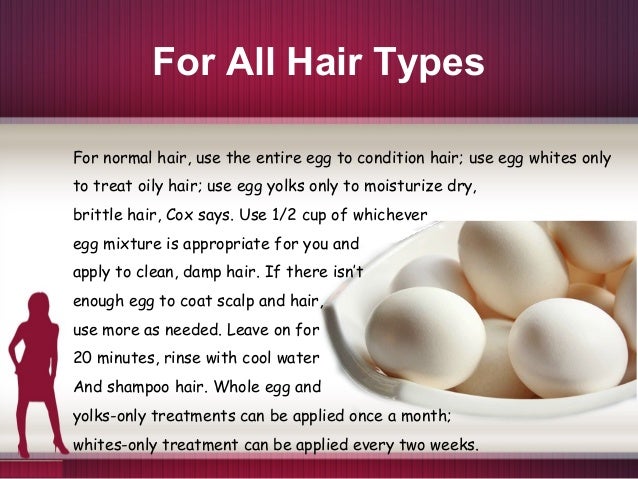 For All Hair Types

For normal hair, use the entire egg to condition hair; use egg whites only to treat oily hair; use egg yolks only to moisturize dry, brittle hair, Cox says. Use 1/2 cup of whichever egg mixture is appropriate for you and apply to clean, damp hair. If there isn't enough egg to coat scalp and hair, use more as needed. Leave on for 20 minutes, rinse with cool water And shampoo hair. Whole egg and yolks-only treatments can be applied once a month; whites-only treatment can be applied every two weeks.